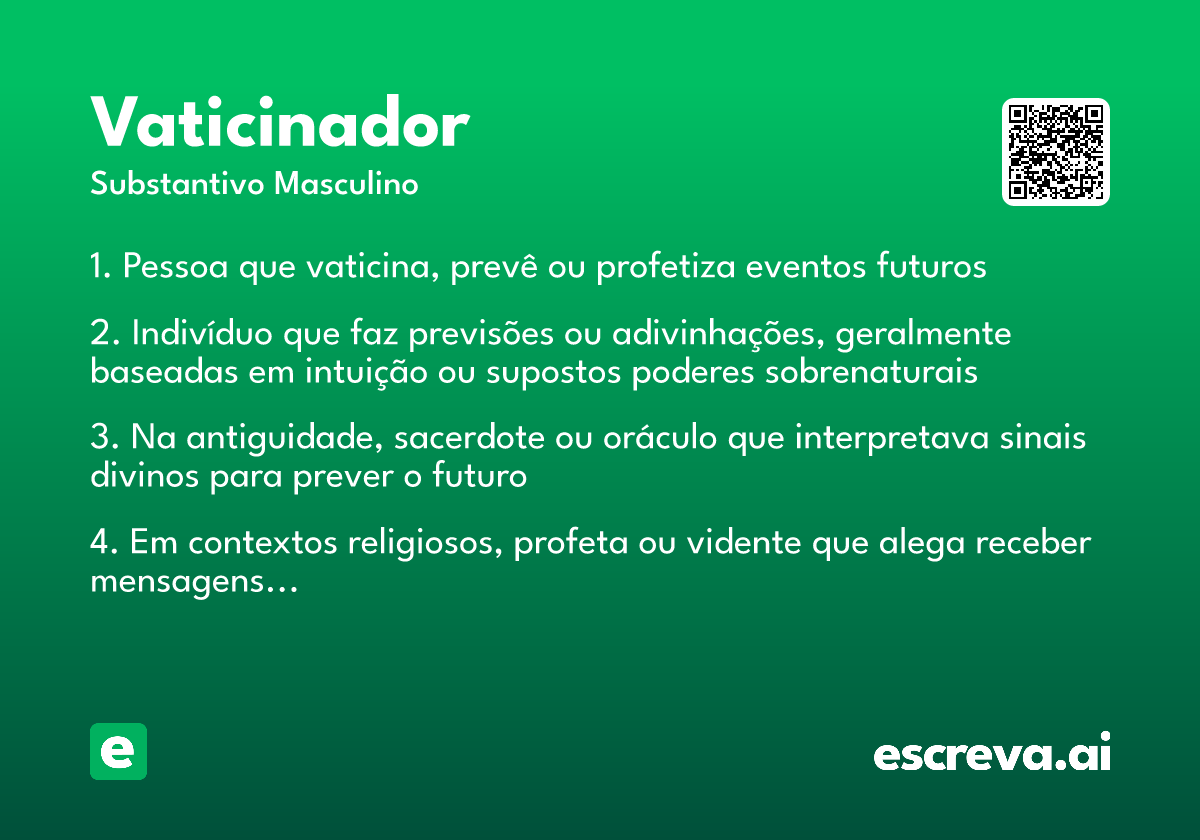 Vaticinador
Substantivo Masculino

1. Pessoa que vaticina, prevê ou profetiza eventos futuros

2. Indivíduo que faz previsões ou adivinhações, geralmente baseadas em intuição ou supostos poderes sobrenaturais

3. Na antiguidade, sacerdote ou oráculo que interpretava sinais divinos para prever o futuro

4. Em contextos religiosos, profeta ou vidente que alega receber mensagens...

e

escreva.ai